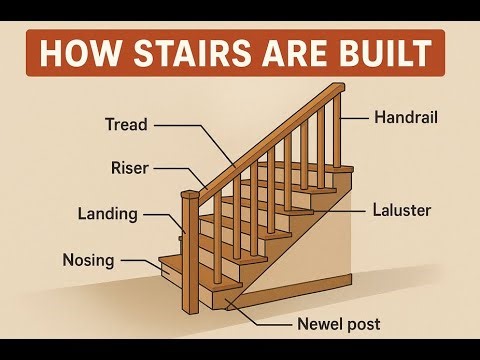 HOW STAIRS ARE BUILT

Tread

Riser

Landing

Nosing

Handrail

Laluster

Newel post